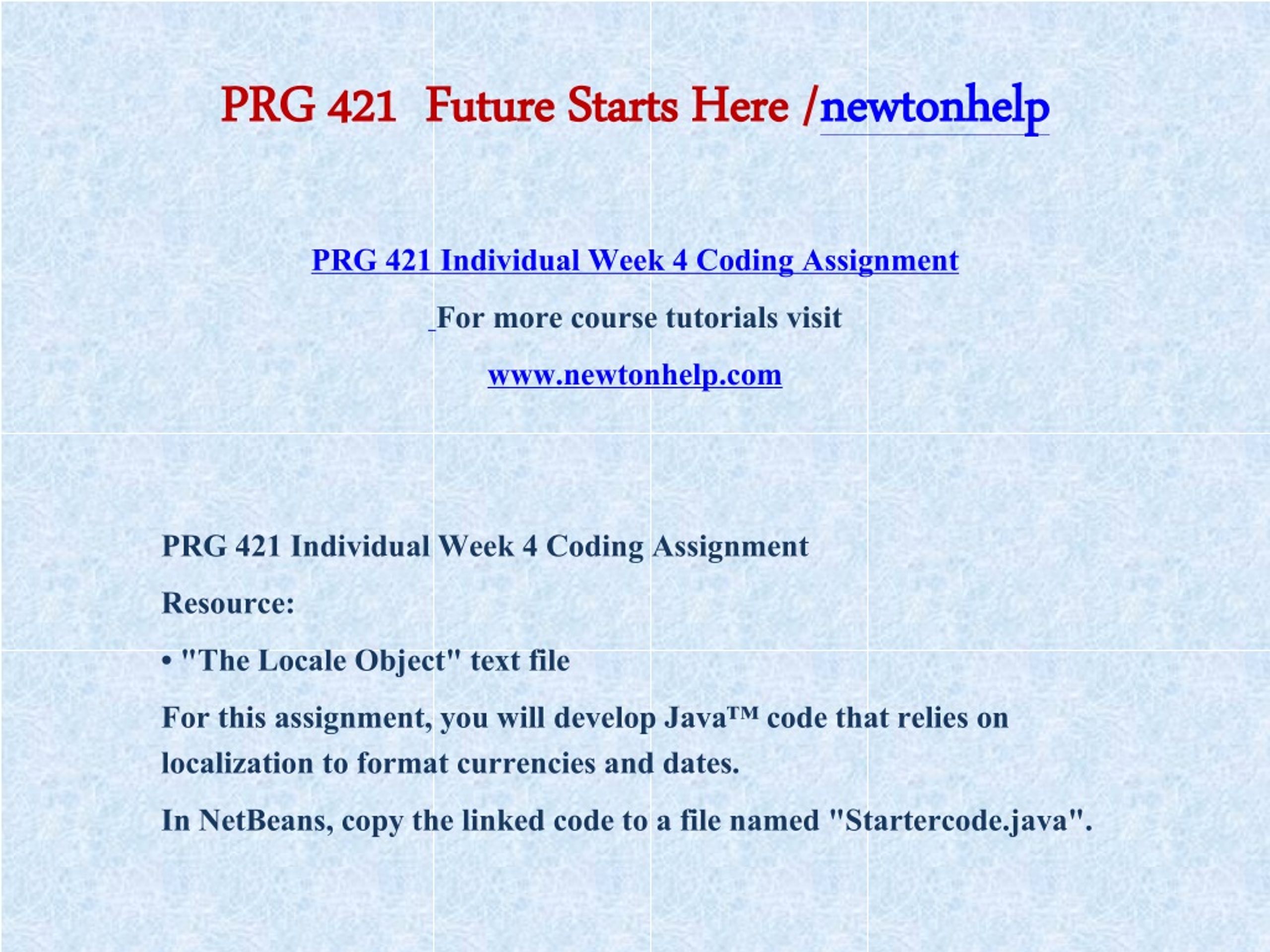 PRG 421 Future Starts Here /newtonhelp

PRG 421 Individual Week 4 Coding Assignment

For more course tutorials visit

www.newtonhelp.com

PRG 421 Individual Week 4 Coding Assignment

Resource:

• "The Locale Object" text file

For this assignment, you will develop Java™ code that relies on localization to format currencies and dates.

In NetBeans, copy the linked code to a file named "Startercode.java".